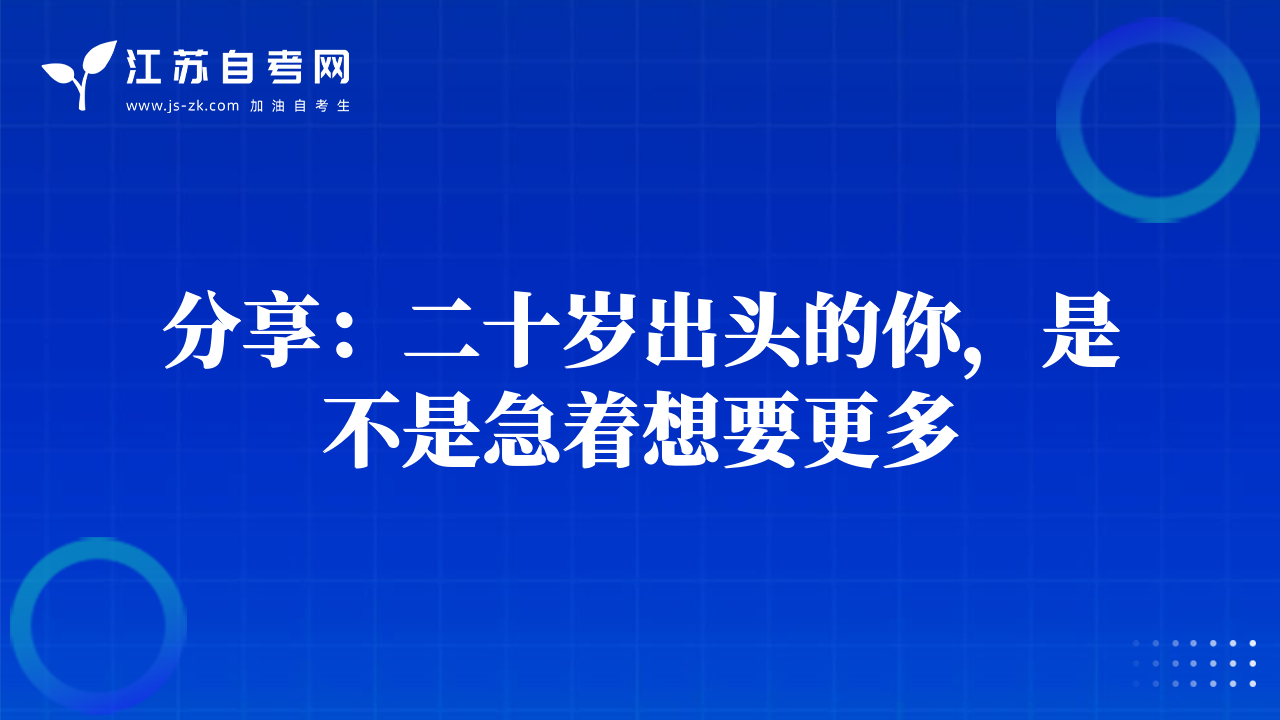 江苏自考网
www.js-zk.com 加油自考生

分享：二十岁出头的你，是不是急着想要更多